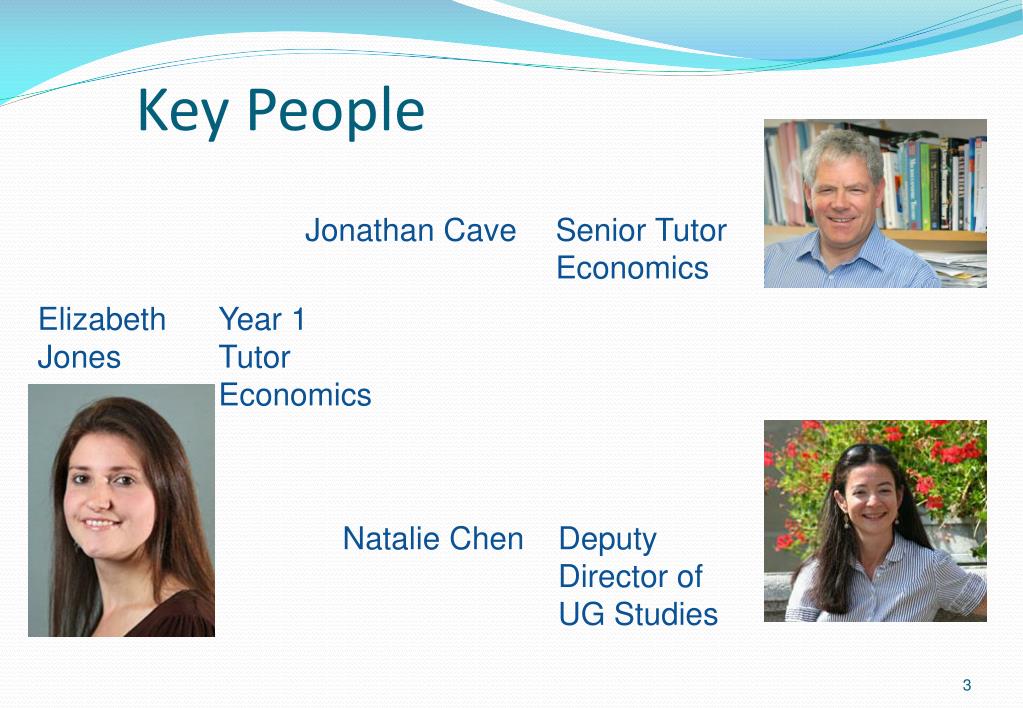 Key People

Jonathan Cave Senior Tutor Economics

Elizabeth Jones Year 1 Tutor Economics

Natalie Chen Deputy Director of UG Studies

3